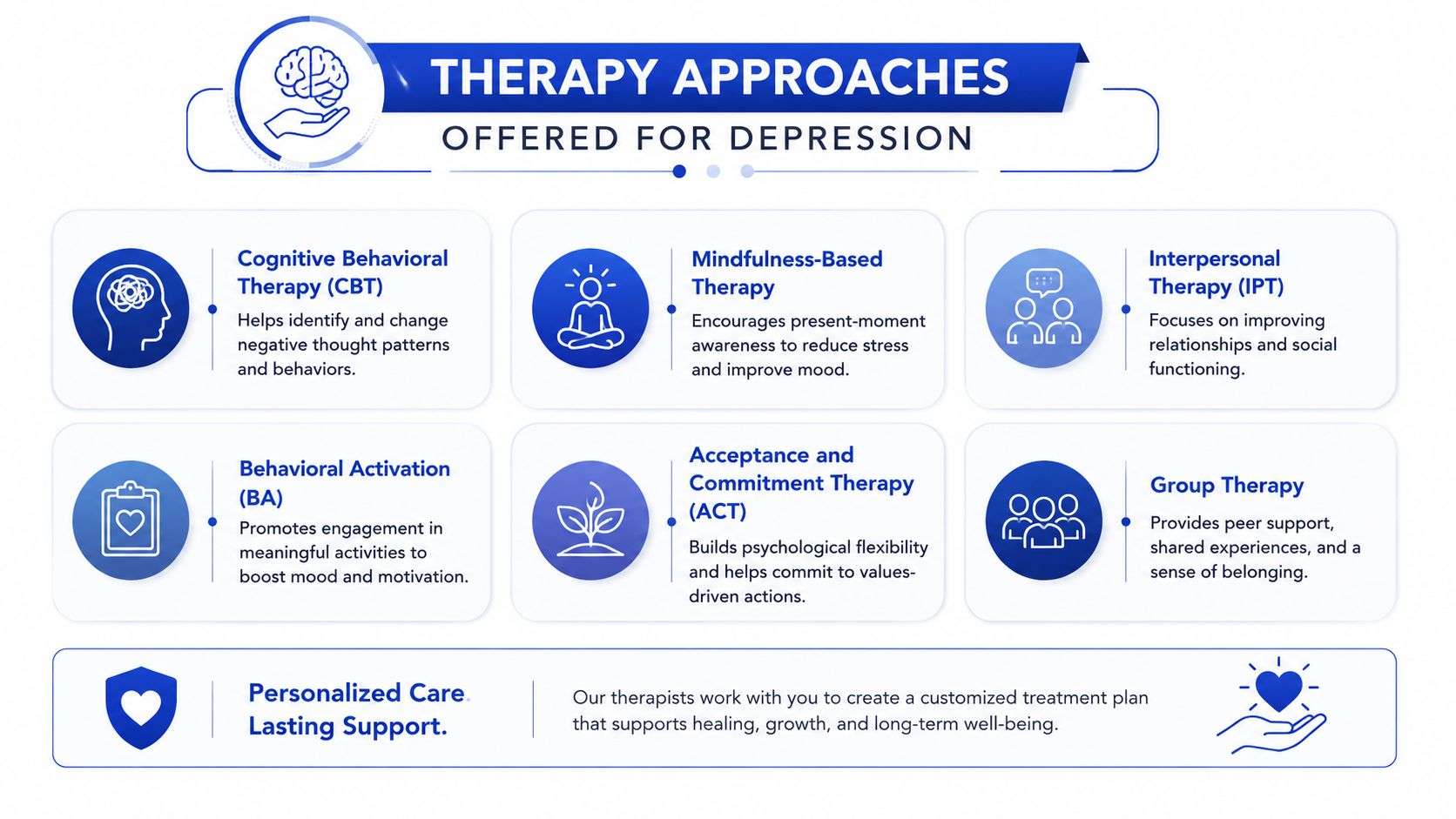 THERAPY APPROACHES
OFFERED FOR DEPRESSION

Cognitive Behavioral Therapy (CBT)
Helps identify and change negative thought patterns and behaviors.

Mindfulness-Based Therapy
Encourages present-moment awareness to reduce stress and improve mood.

Interpersonal Therapy (IPT)
Focuses on improving relationships and social functioning.

Behavioral Activation (BA)
Promotes engagement in meaningful activities to boost mood and motivation.

Acceptance and Commitment Therapy (ACT)
Builds psychological flexibility and helps commit to values-driven actions.

Group Therapy
Provides peer support, shared experiences, and a sense of belonging.

Personalized Care. Lasting Support.

Our therapists work with you to create a customized treatment plan that supports healing, growth, and long-term well-being.